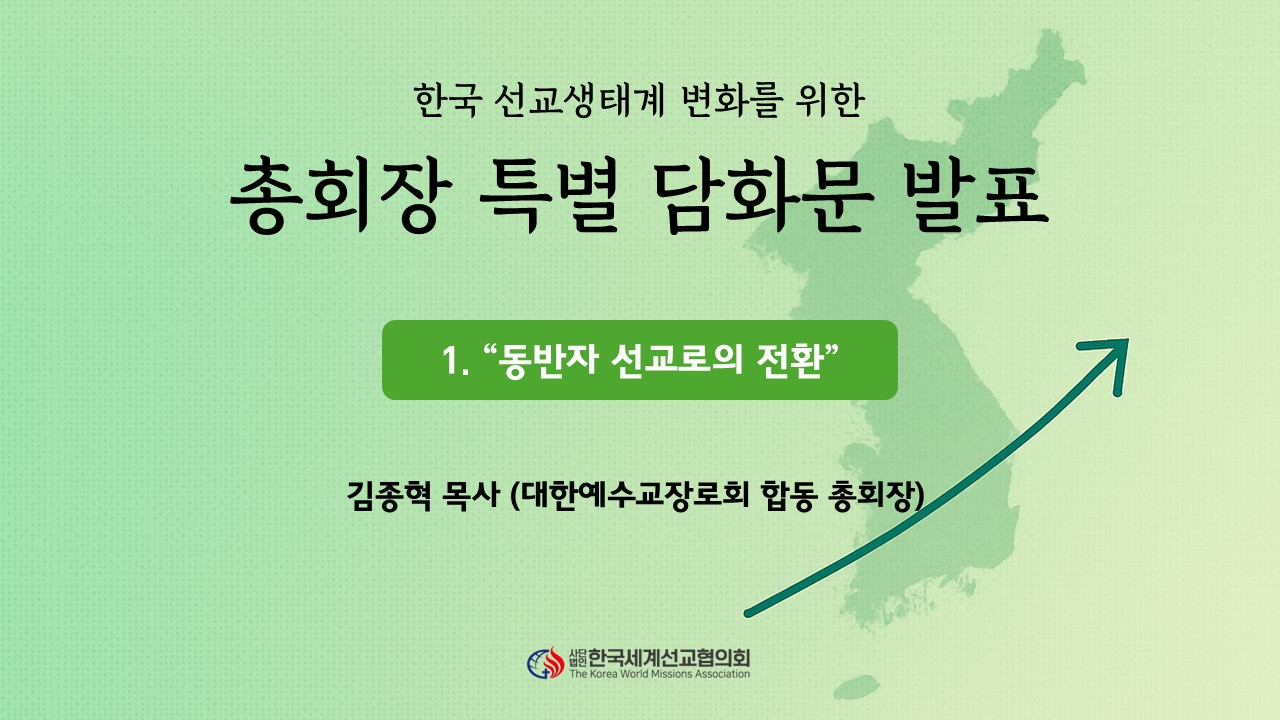 한국 선교생태계 변화를 위한

총회장 특별 담화문 발표

1. “동반자 선교로의 전환”

김종혁 목사 (대한예수교장로회 합동 총회장)

사단법인 한국세계선교협의회
The Korea World Missions Association